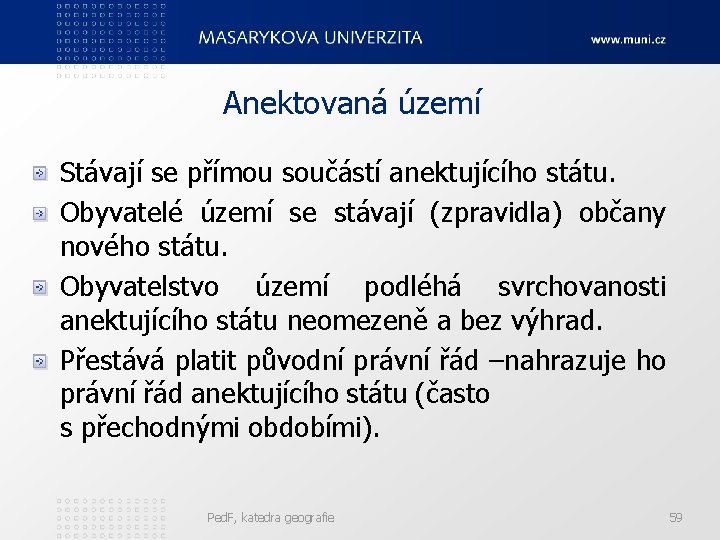 MASARYKOVA UNIVERZITA

www.muni.cz

Anektovaná území

Stávají se přímou součástí anektujícího státu.

Obyvatelé území se stávají (zpravidla) občany nového státu.

Obyvatelstvo území podléhá svrchovanosti anektujícího státu neomezeně a bez výhrad.

Přestává platit původní právní řád –nahrazuje ho právní řád anektujícího státu (často s přechodnými obdobími).

PedF, katedra geografie

59